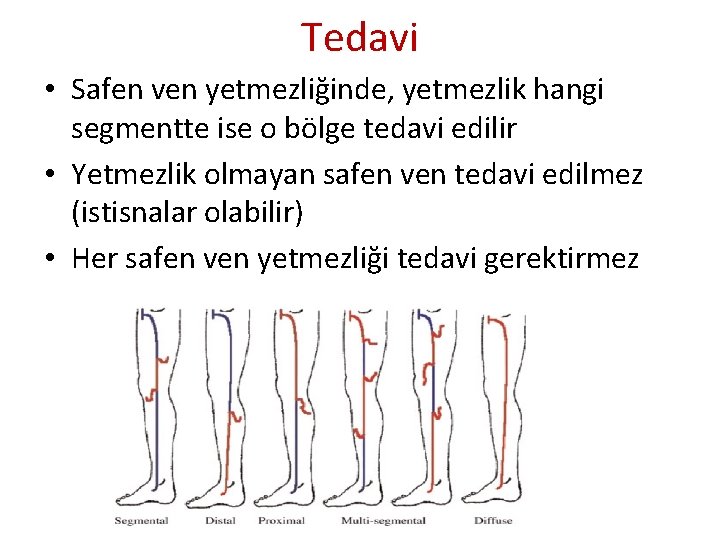 Tedavi

• Safen ven yetmezliğinde, yetmezlik hangi segmentte ise o bölge tedavi edilir

• Yetmezlik olmayan safen ven tedavi edilmez (istisnalar olabilir)

• Her safen ven yetmezliği tedavi gerektirmez

Segmental Distal Proximal Multi-segmental Diffuse